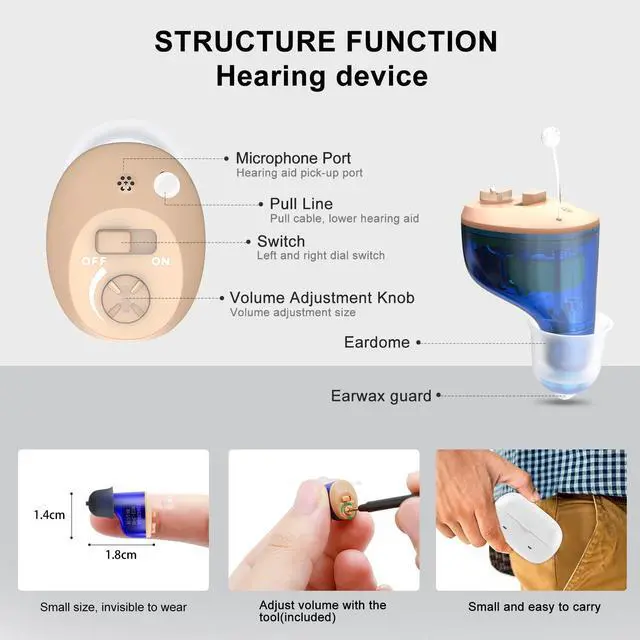 STRUCTURE FUNCTION
Hearing device

Microphone Port
Hearing aid pick-up port

Pull Line
Pull cable, lower hearing aid

Switch
Left and right dial switch

OFF ON

Volume Adjustment Knob
Volume adjustment size

Eardome

Earwax guard

1.4cm
1.8cm

Small size, invisible to wear

Adjust volume with the tool(included)

Small and easy to carry